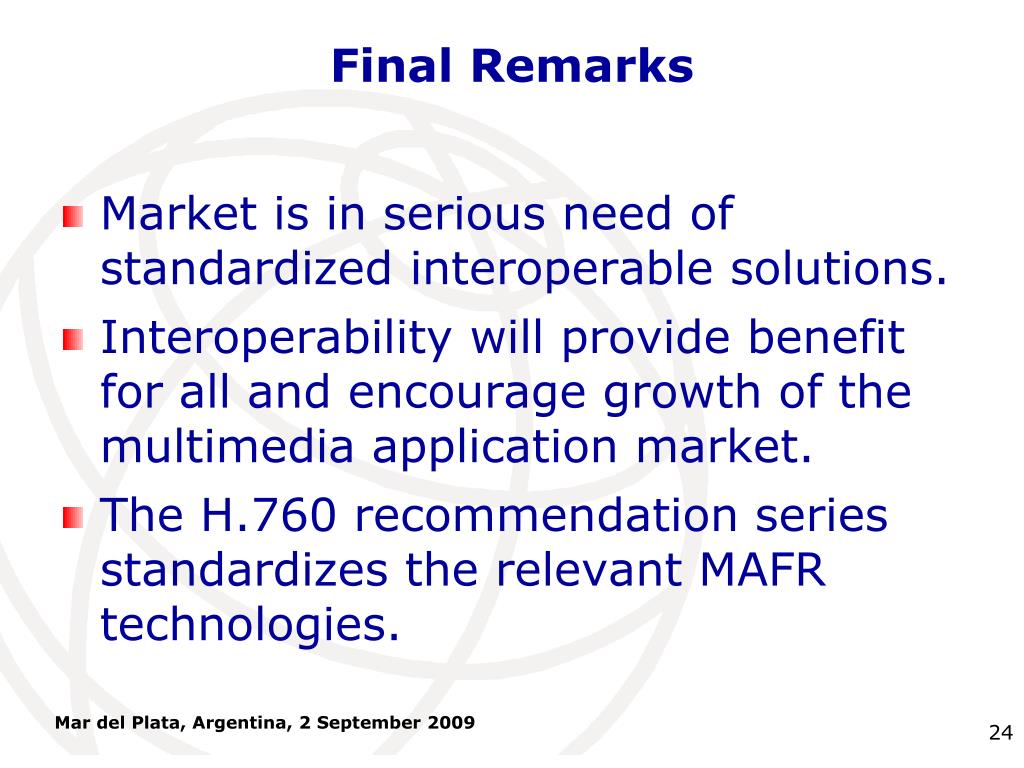 Final Remarks

Market is in serious need of standardized interoperable solutions.

Interoperability will provide benefit for all and encourage growth of the multimedia application market.

The H.760 recommendation series standardizes the relevant MAFR technologies.

Mar del Plata, Argentina, 2 September 2009

24